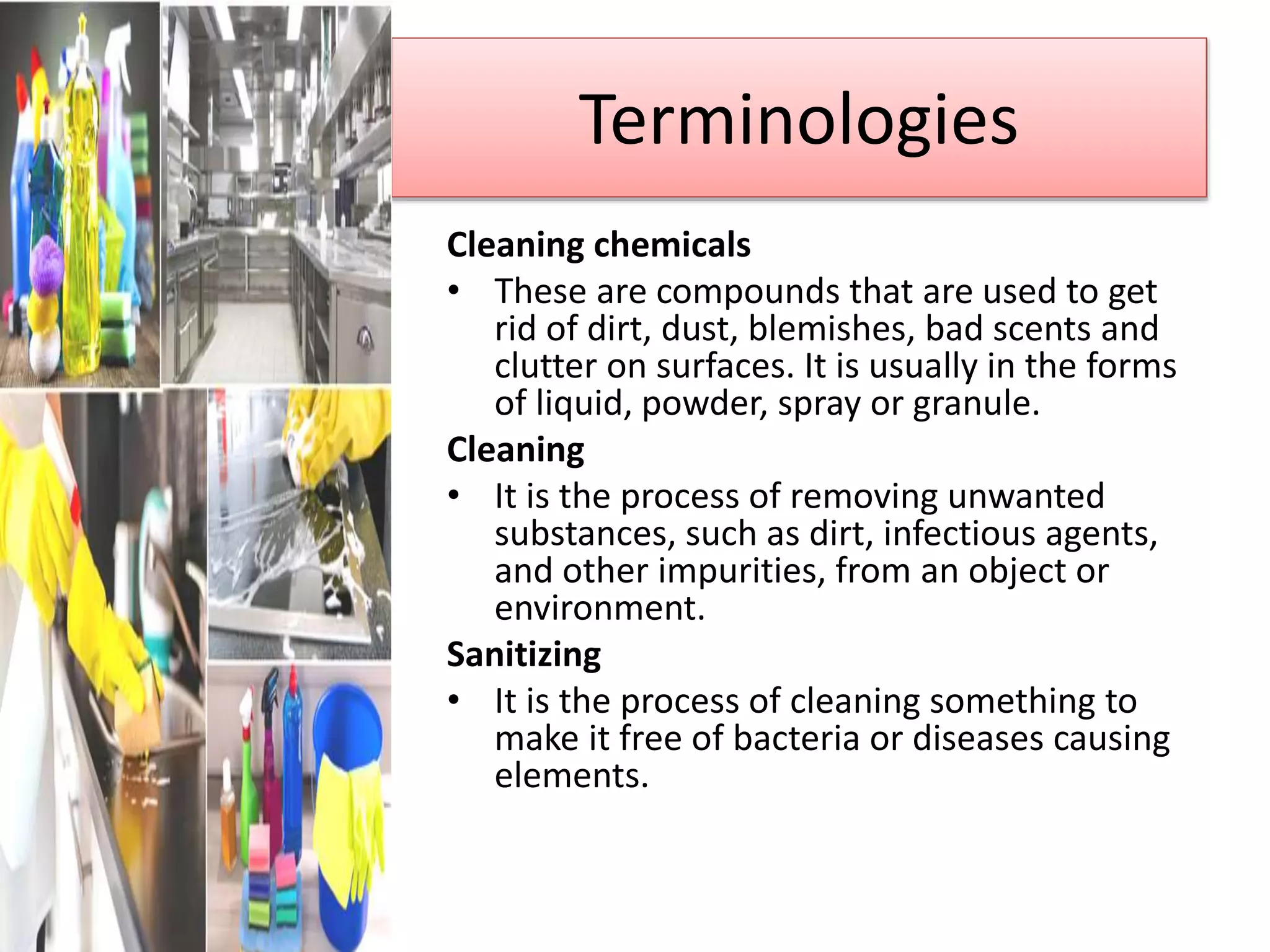 Terminologies

Cleaning chemicals

• These are compounds that are used to get rid of dirt, dust, blemishes, bad scents and clutter on surfaces. It is usually in the forms of liquid, powder, spray or granule.

Cleaning

• It is the process of removing unwanted substances, such as dirt, infectious agents, and other impurities, from an object or environment.

Sanitizing

• It is the process of cleaning something to make it free of bacteria or diseases causing elements.